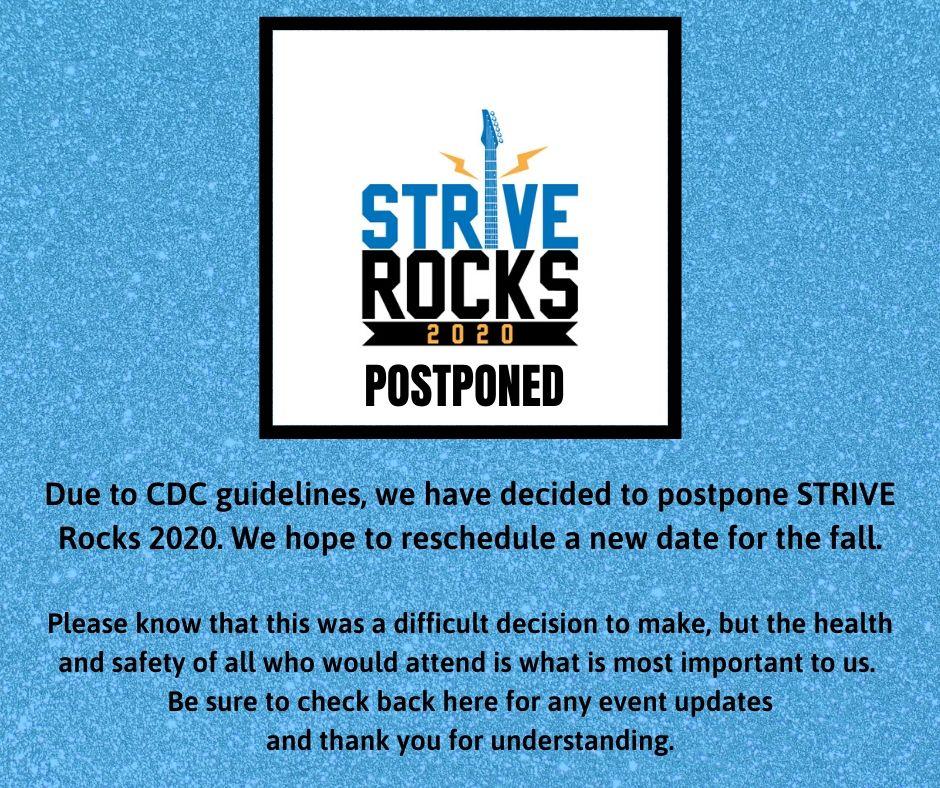 STRIVE
ROCKS
2020
POSTPONED

Due to CDC guidelines, we have decided to postpone STRIVE Rocks 2020. We hope to reschedule a new date for the fall.

Please know that this was a difficult decision to make, but the health and safety of all who would attend is what is most important to us. Be sure to check back here for any event updates and thank you for understanding.